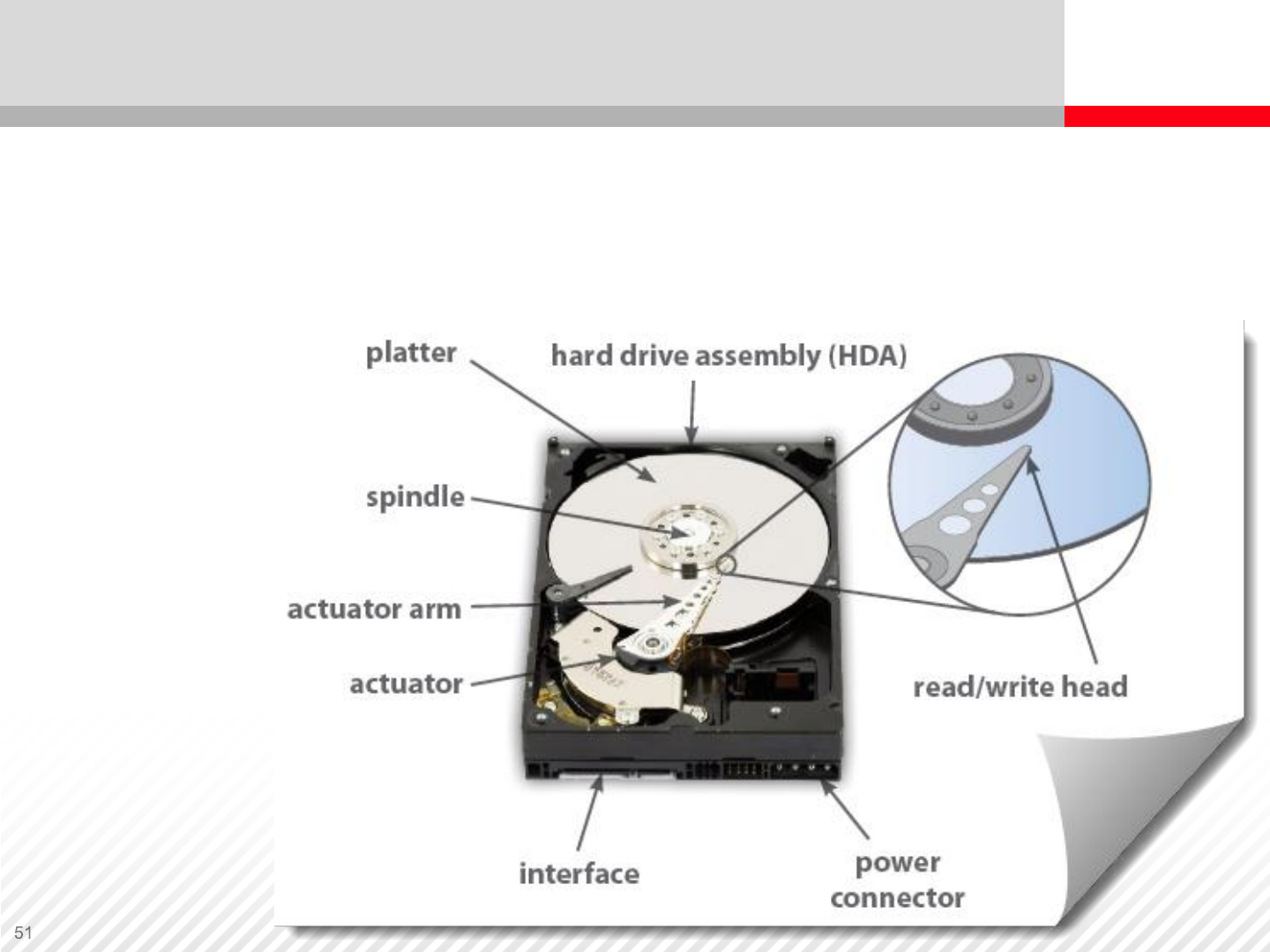 platter

hard drive assembly (HDA)

spindle

actuator arm

actuator

read/write head

interface

power connector

51